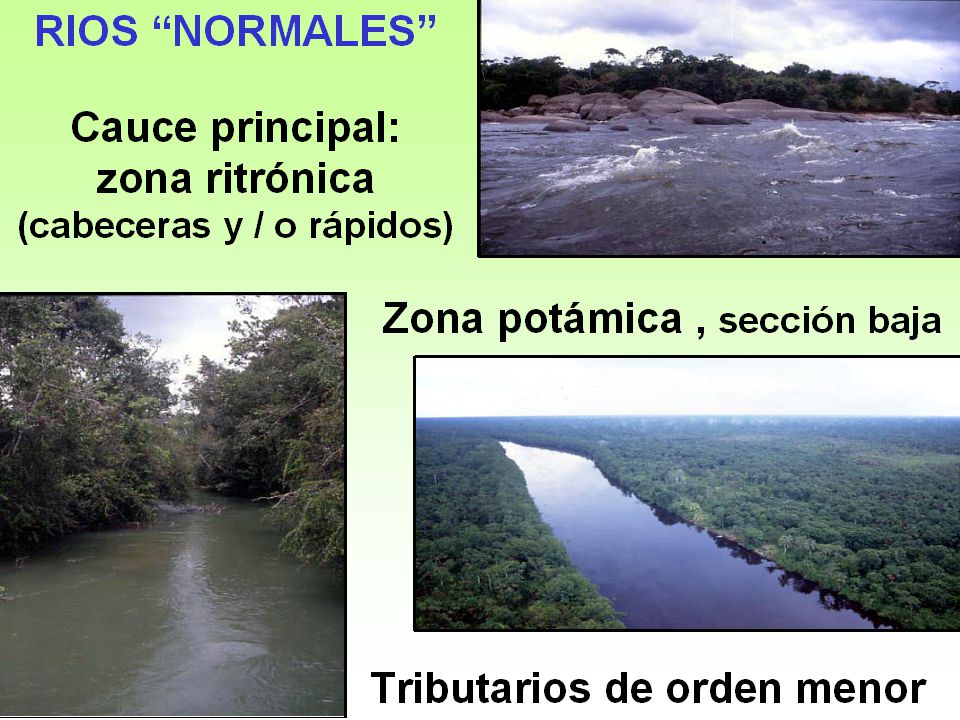 RIOS “NORMALES”

Cauce principal: zona ritrónica (cabeceras y / o rápidos)

Zona potámica , sección baja

Tributarios de orden menor